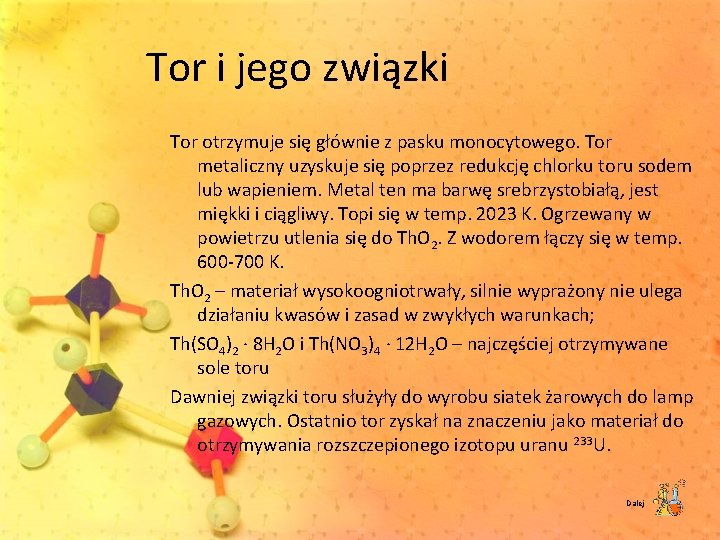 Tor i jego związki

Tor otrzymuje się głównie z pasku monocytowego. Tor metaliczny uzyskuje się poprzez redukcję chlorku toru sodem lub wapieniem. Metal ten ma barwę srebrzystobiałą, jest miękki i ciągliwy. Topi się w temp. 2023 K. Ogrzewany w powietrzu utlenia się do $ThO_2$. Z wodorem łączy się w temp. 600-700 K.

$ThO_2$ – materiał wysokoogniotrwały, silnie wyprażony nie ulega działaniu kwasów i zasad w zwykłych warunkach;

$Th(SO_4)_2 \cdot 8H_2O$ i $Th(NO_3)_4 \cdot 12H_2O$ – najczęściej otrzymywane sole toru

Dawniej związki toru służyły do wyrobu siatek żarowych do lamp gazowych. Ostatnio tor zyskał na znaczeniu jako materiał do otrzymywania rozszczepionego izotopu uranu $^{233}U$.

Dalej